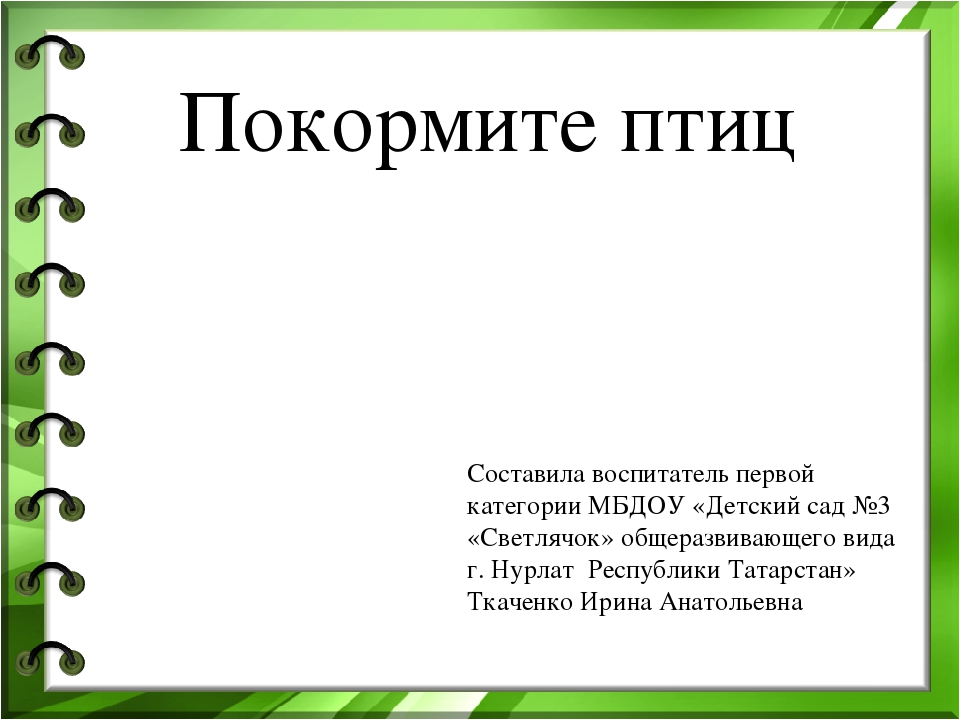 Покормите птиц

Составила воспитатель первой категории МБДОУ «Детский сад №3 «Светлячок» общеразвивающего вида г. Нурлат Республики Татарстан» Ткаченко Ирина Анатольевна